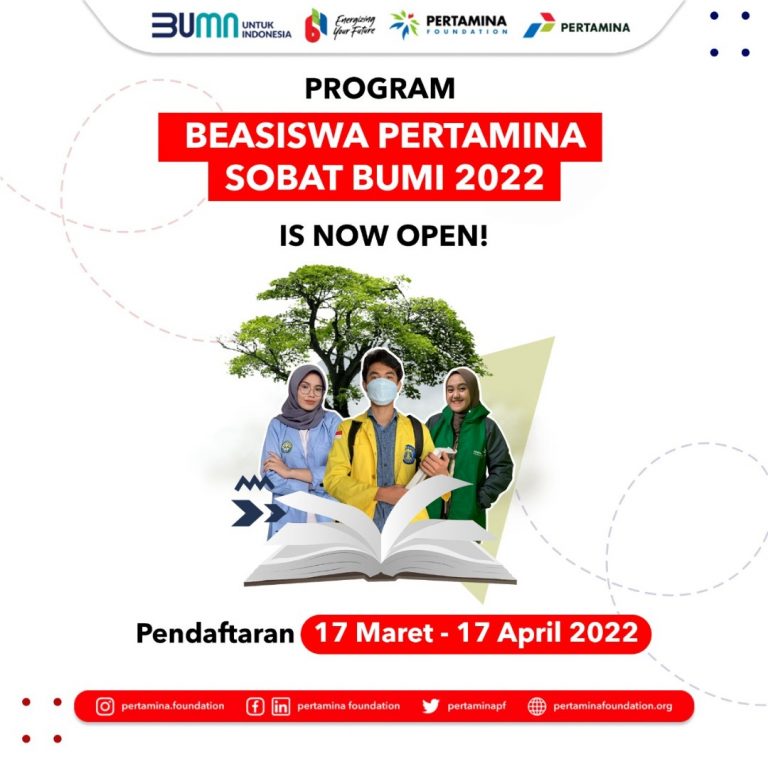 BUMN UNTUK INDONESIA
Energizing Your Future
PERTAMINA FOUNDATION
PERTAMINA

PROGRAM
BEASISWA PERTAMINA SOBAT BUMI 2022
IS NOW OPEN!

Pendaftaran 17 Maret - 17 April 2022

pertamina.foundation pertamina foundation pertaminapf pertaminafoundation.org